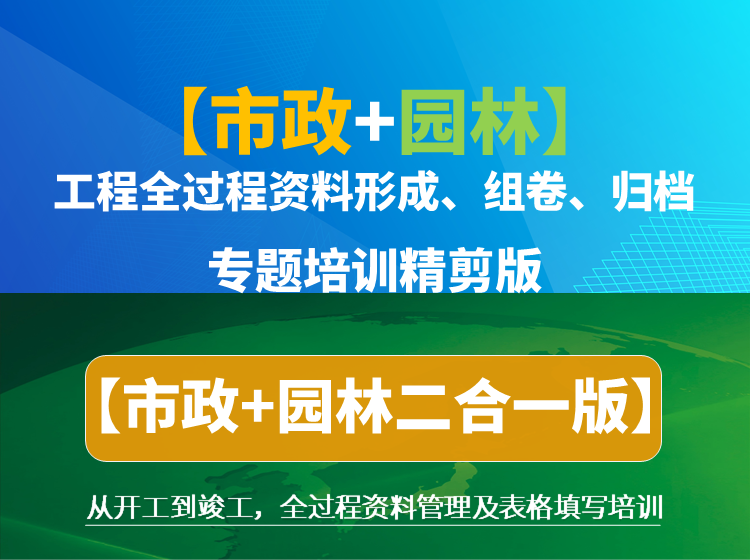 【市政+园林】
工程全过程资料形成、组卷、归档
专题培训精剪版

【市政+园林二合一版】

从开工到竣工，全过程资料管理及表格填写培训